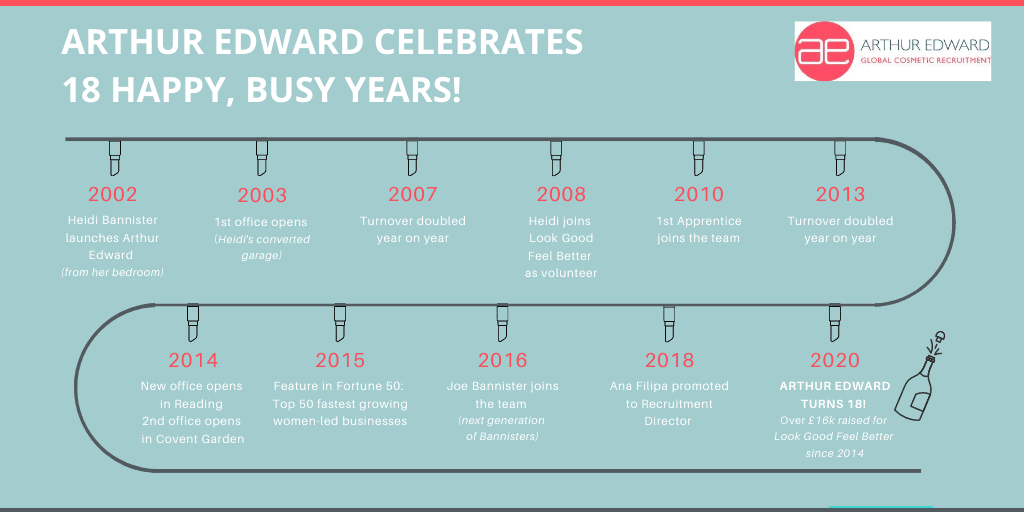 ARTHUR EDWARD CELEBRATES 18 HAPPY, BUSY YEARS!

ae ARTHUR EDWARD
GLOBAL COSMETIC RECRUITMENT

2002
Heidi Bannister launches Arthur Edward
(from her bedroom)

2003
1st office opens
(Heidi's converted garage)

2007
Turnover doubled year on year

2008
Heidi joins Look Good Feel Better as volunteer

2010
1st Apprentice joins the team

2013
Turnover doubled year on year

2014
New office opens in Reading
2nd office opens in Covent Garden

2015
Feature in Fortune 50: Top 50 fastest growing women-led businesses

2016
Joe Bannister joins the team
(next generation of Bannisters)

2018
Ana Filipa promoted to Recruitment Director

2020
ARTHUR EDWARD TURNS 18!
Over £16k raised for Look Good Feel Better since 2014